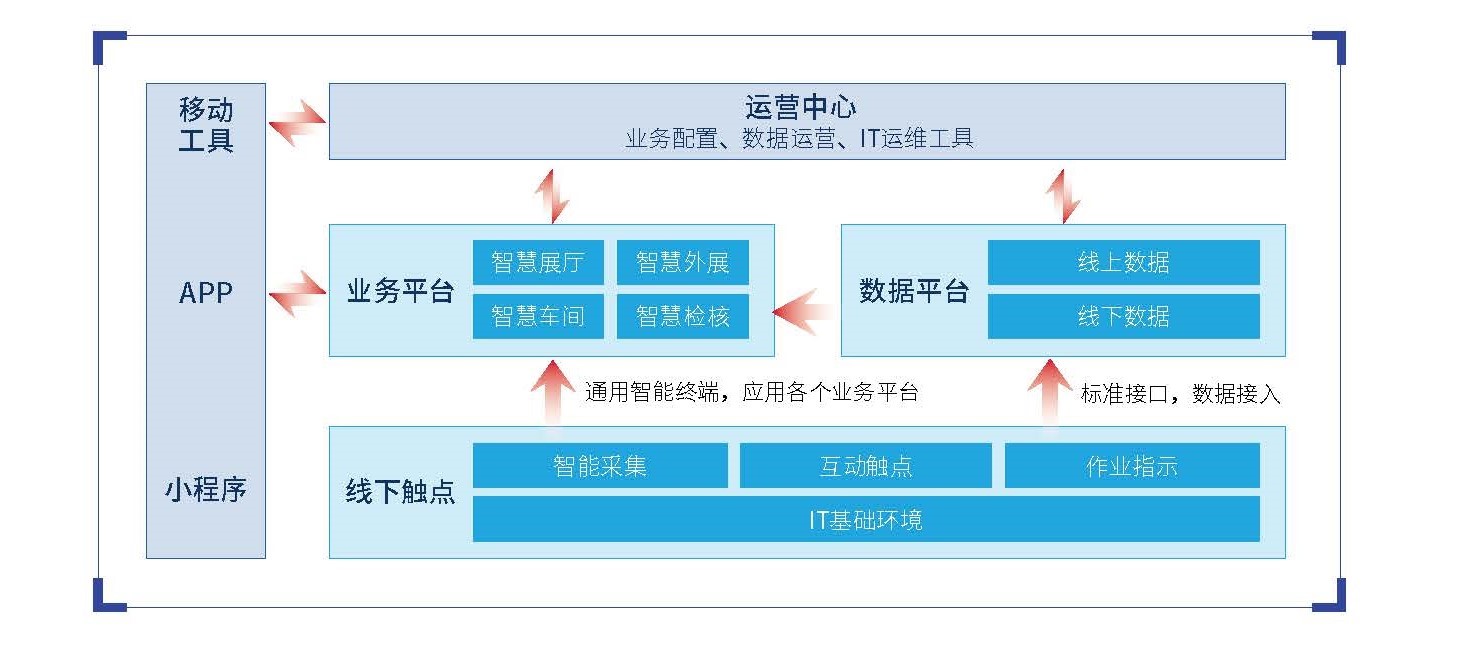 移动工具

APP

小程序

运营中心
业务配置、数据运营、IT运维工具

业务平台

智慧展厅

智慧外展

智慧车间

智慧检核

数据平台

线上数据

线下数据

通用智能终端，应用各个业务平台

标准接口，数据接入

线下触点

智能采集

互动触点

作业指示

IT基础环境